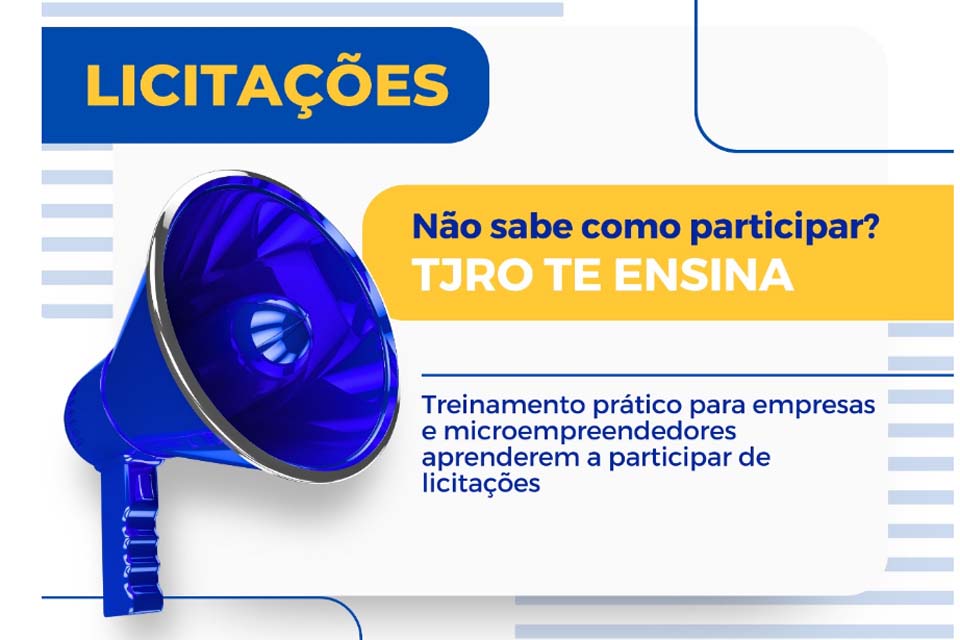 LICITAÇÕES

Não sabe como participar?
TJRO TE ENSINA

Treinamento prático para empresas e microempreendedores aprenderem a participar de licitações